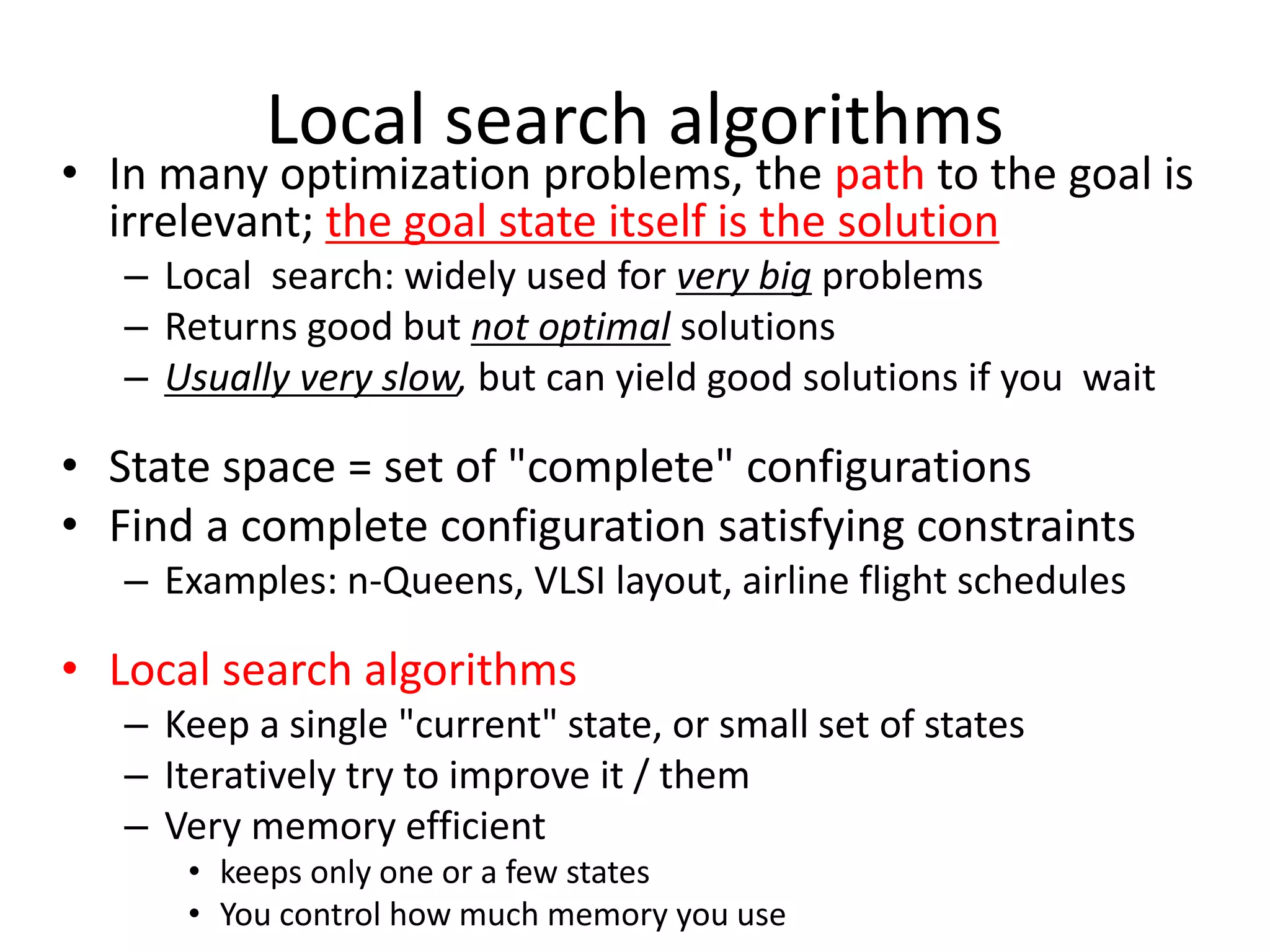 Local search algorithms

• In many optimization problems, the path to the goal is irrelevant; the goal state itself is the solution
  – Local search: widely used for very big problems
  – Returns good but not optimal solutions
  – Usually very slow, but can yield good solutions if you wait

• State space = set of "complete" configurations
• Find a complete configuration satisfying constraints
  – Examples: n-Queens, VLSI layout, airline flight schedules

• Local search algorithms
  – Keep a single "current" state, or small set of states
  – Iteratively try to improve it / them
  – Very memory efficient
    • keeps only one or a few states
    • You control how much memory you use